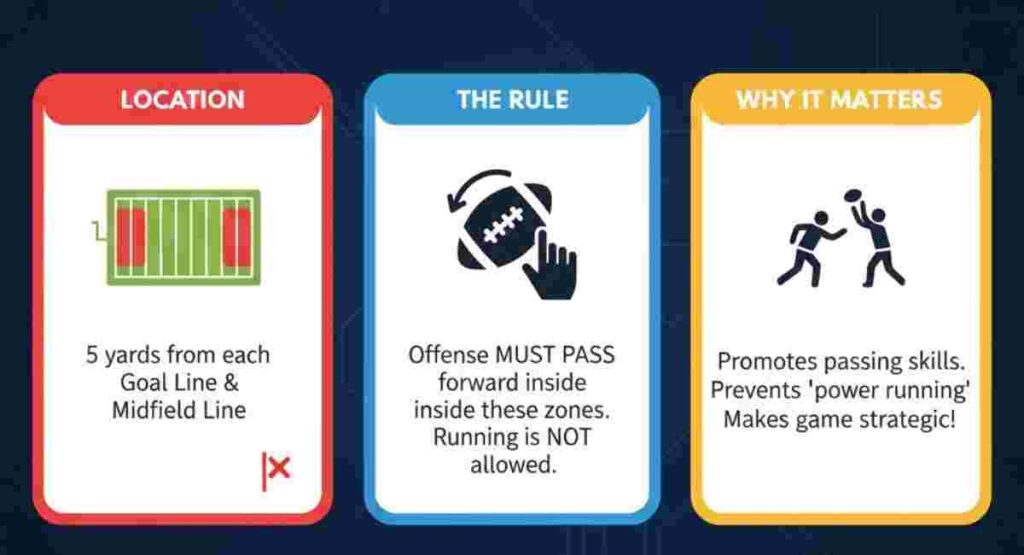 LOCATION

5 yards from each Goal Line & Midfield Line

THE RULE

Offense MUST PASS forward inside inside these zones. Running is NOT allowed.

WHY IT MATTERS

Promotes passing skills. Prevents 'power running' Makes game strategic!